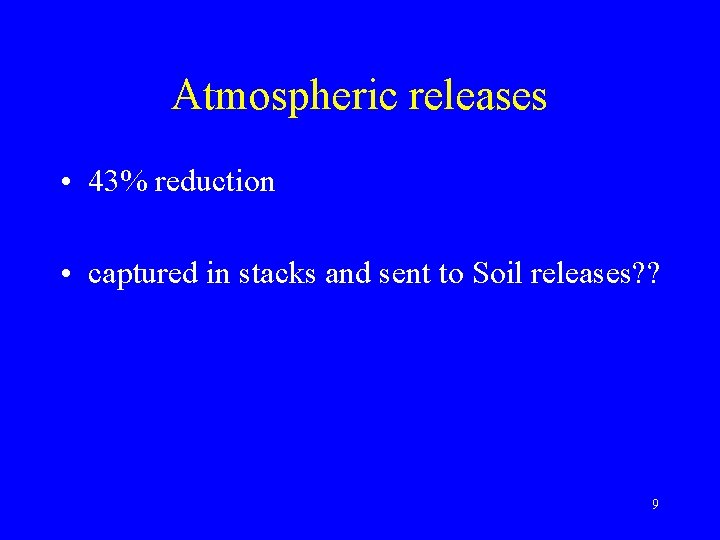 Atmospheric releases

• 43% reduction

• captured in stacks and sent to Soil releases??

9